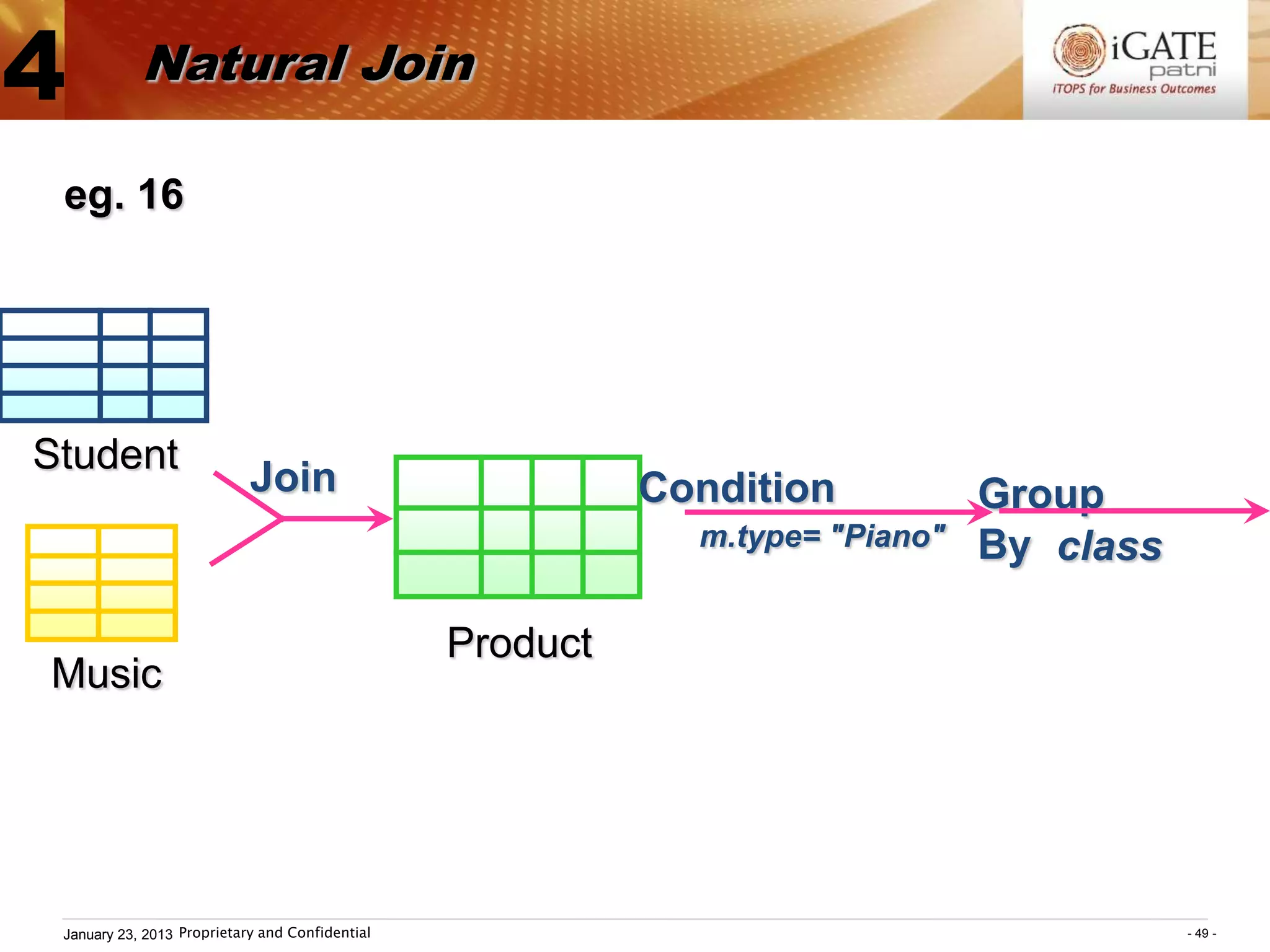 4 Natural Join

iGATE patni
iTOPS for Business Outcomes

eg. 16

Student

Music

Join

Product

Condition

m.type= "Piano"

Group By class

January 23, 2013 Proprietary and Confidential

- 49 -